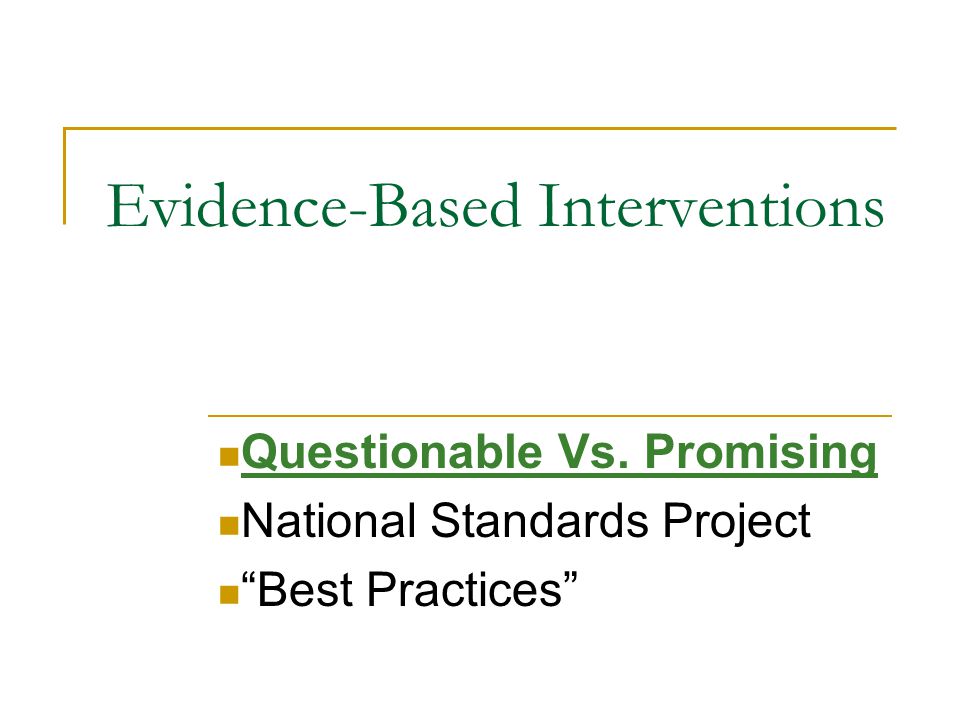 Evidence-Based Interventions

Questionable Vs. Promising
National Standards Project
“Best Practices”